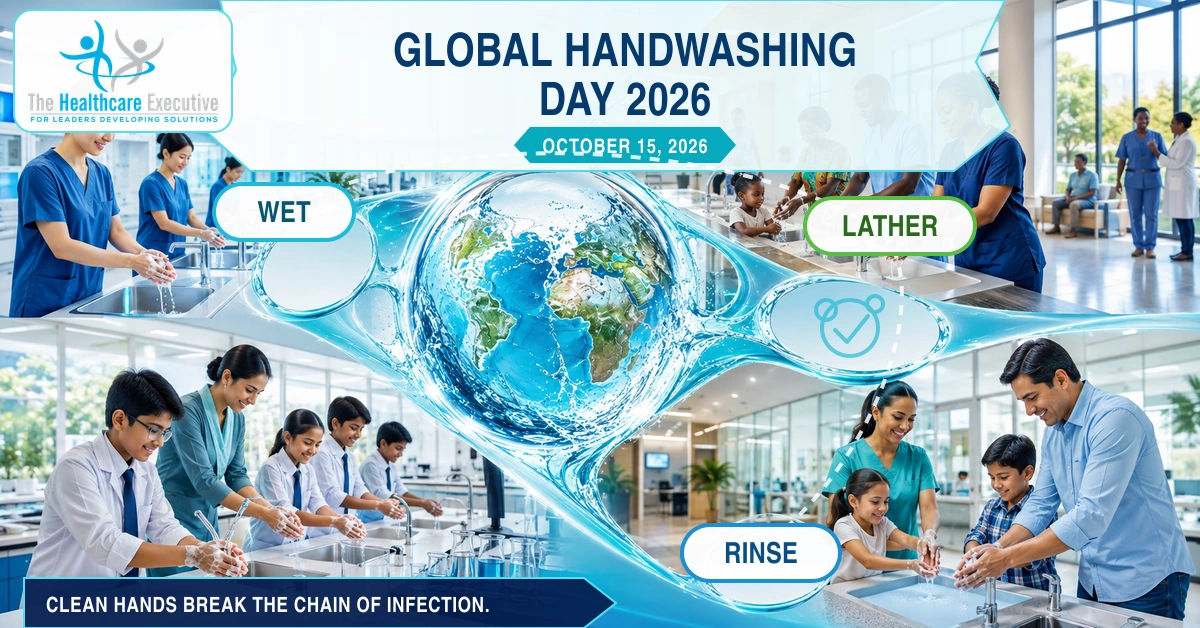 The Healthcare Executive
FOR LEADERS DEVELOPING SOLUTIONS

GLOBAL HANDWASHING DAY 2026

OCTOBER 15, 2026

WET

LATHER

RINSE

CLEAN HANDS BREAK THE CHAIN OF INFECTION.